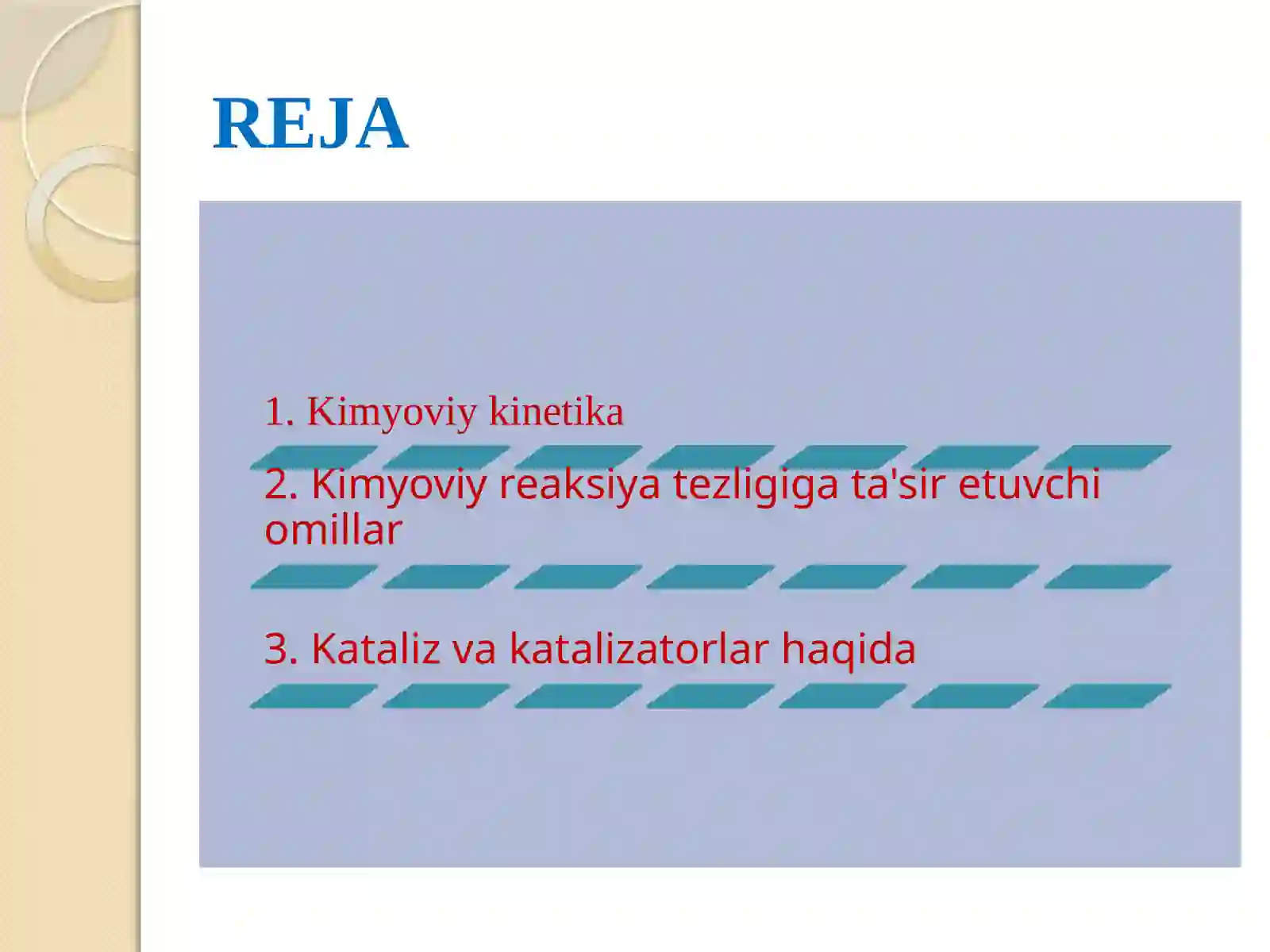 REJA

1. Kimyoviy kinetika

2. Kimyoviy reaksiya tezligiga ta'sir etuvchi omillar

3. Kataliz va katalizatorlar haqida